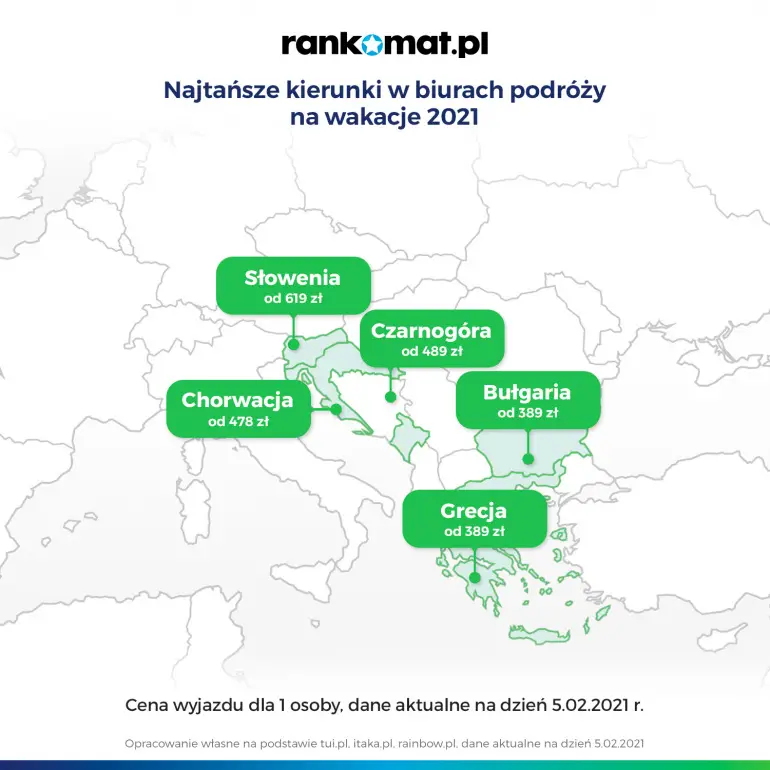 rankomat.pl

Najtańsze kierunki w biurach podróży na wakacje 2021

Słowenia
od 619 zł

Czarnogóra
od 489 zł

Chorwacja
od 478 zł

Bułgaria
od 389 zł

Grecja
od 389 zł

Cena wyjazdu dla 1 osoby, dane aktualne na dzień 5.02.2021 r.

Opracowanie własne na podstawie tui.pl, itaka.pl, rainbow.pl, dane aktualne na dzień 5.02.2021